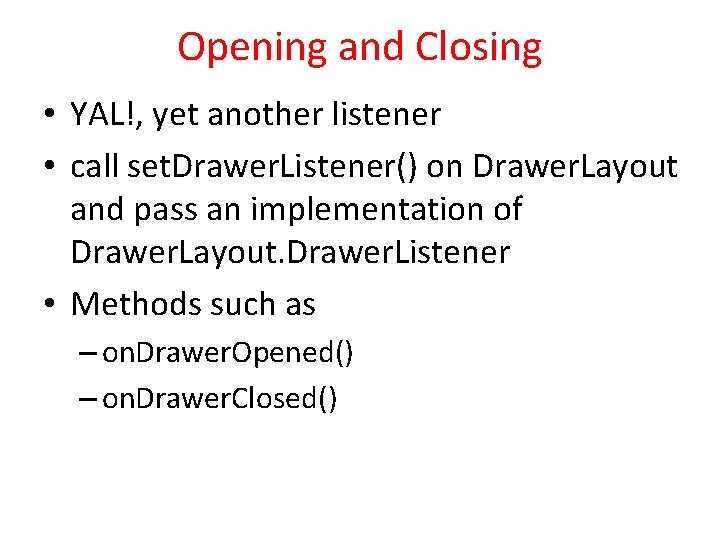 Opening and Closing

• YAL!, yet another listener
• call setDrawerListener() on DrawerLayout and pass an implementation of DrawerLayout.DrawerListener
• Methods such as
– onDrawerOpened()
– onDrawerClosed()